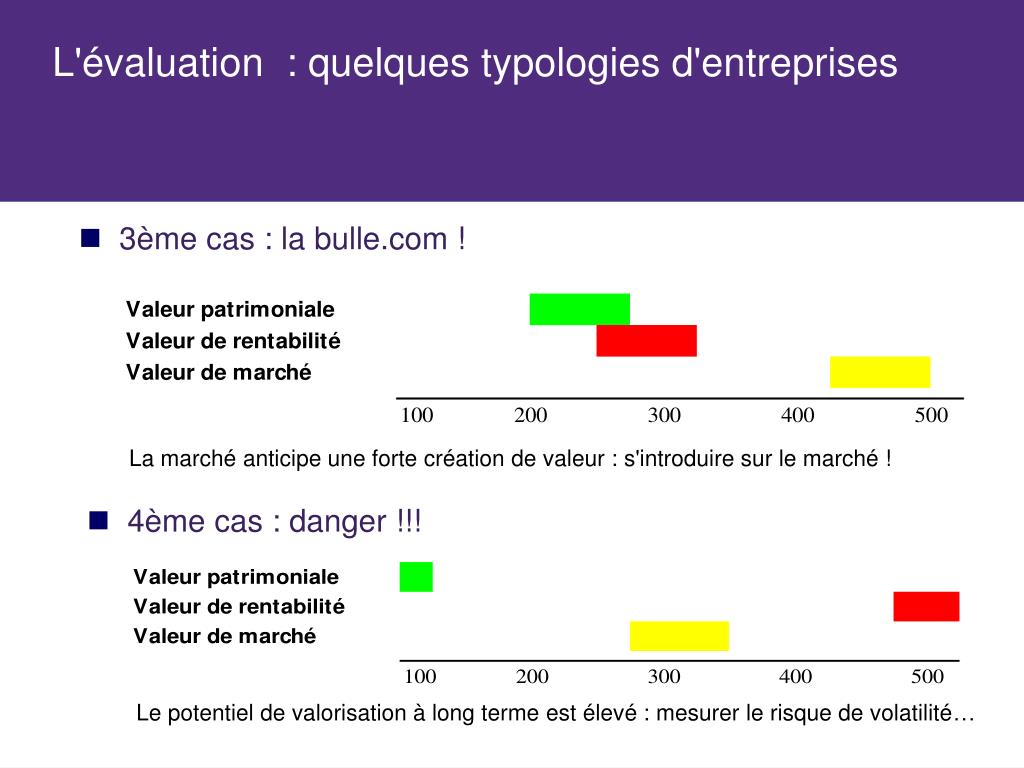 L'évaluation : quelques typologies d'entreprises

3ème cas : la bulle.com !

Valeur patrimoniale
Valeur de rentabilité
Valeur de marché

100 200 300 400 500

La marché anticipe une forte création de valeur : s'introduire sur le marché !

4ème cas : danger !!!

Valeur patrimoniale
Valeur de rentabilité
Valeur de marché

100 200 300 400 500

Le potentiel de valorisation à long terme est élevé : mesurer le risque de volatilité…